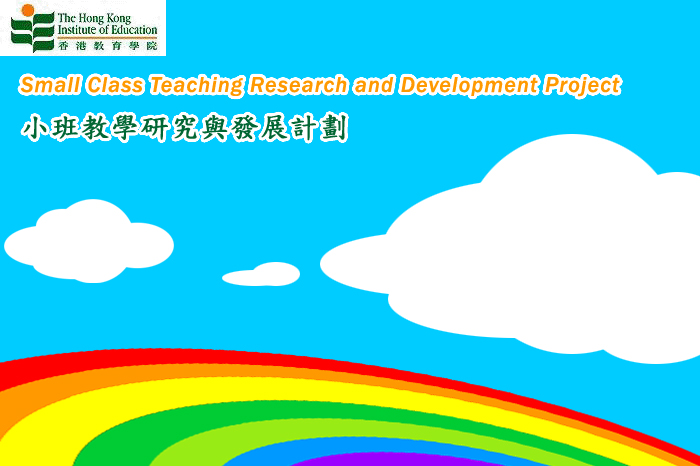 The Hong Kong Institute of Education
香港教育學院

Small Class Teaching Research and Development Project
小班教學研究與發展計劃